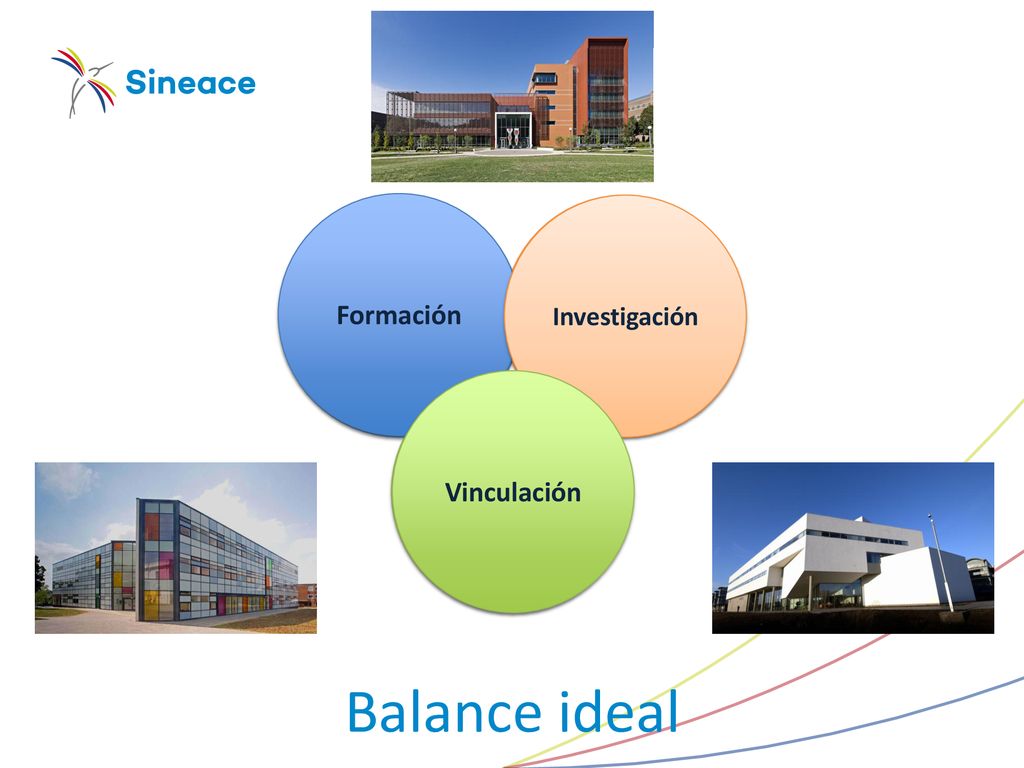 Sineace

Formación

Investigación

Vinculación

Balance ideal